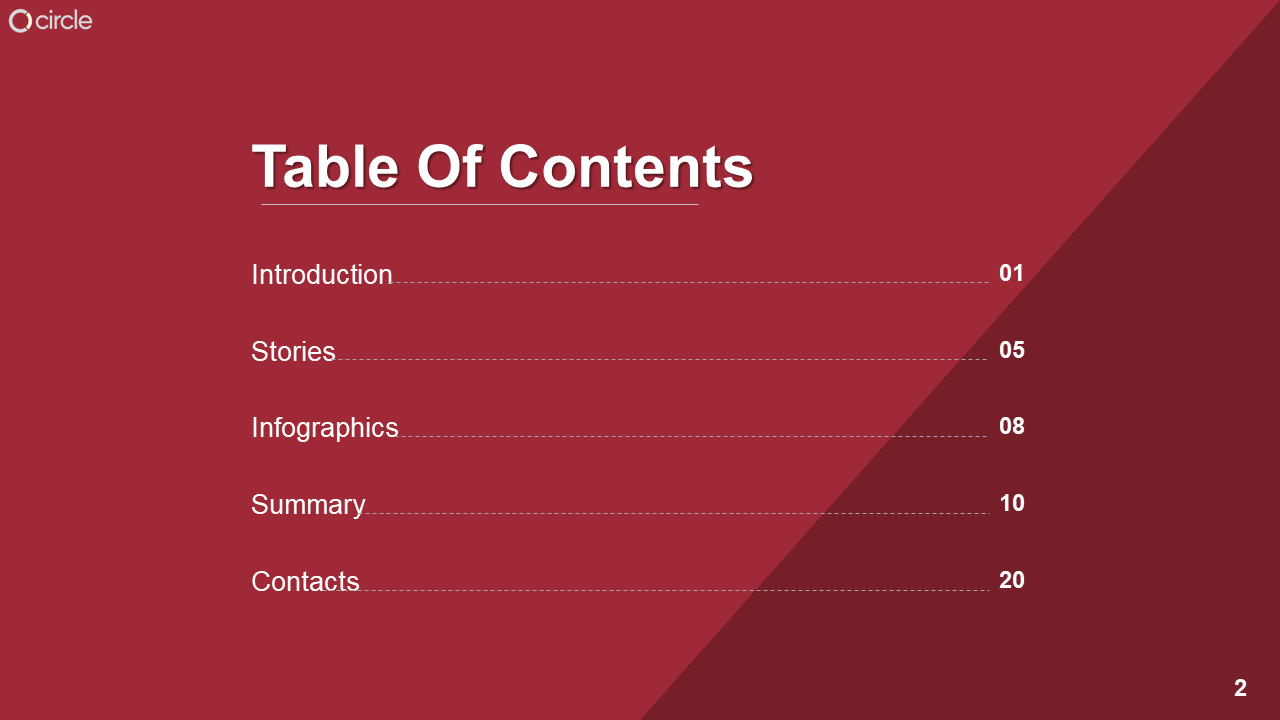 circle

Table Of Contents

Introduction 01

Stories 05

Infographics 08

Summary 10

Contacts 20

2